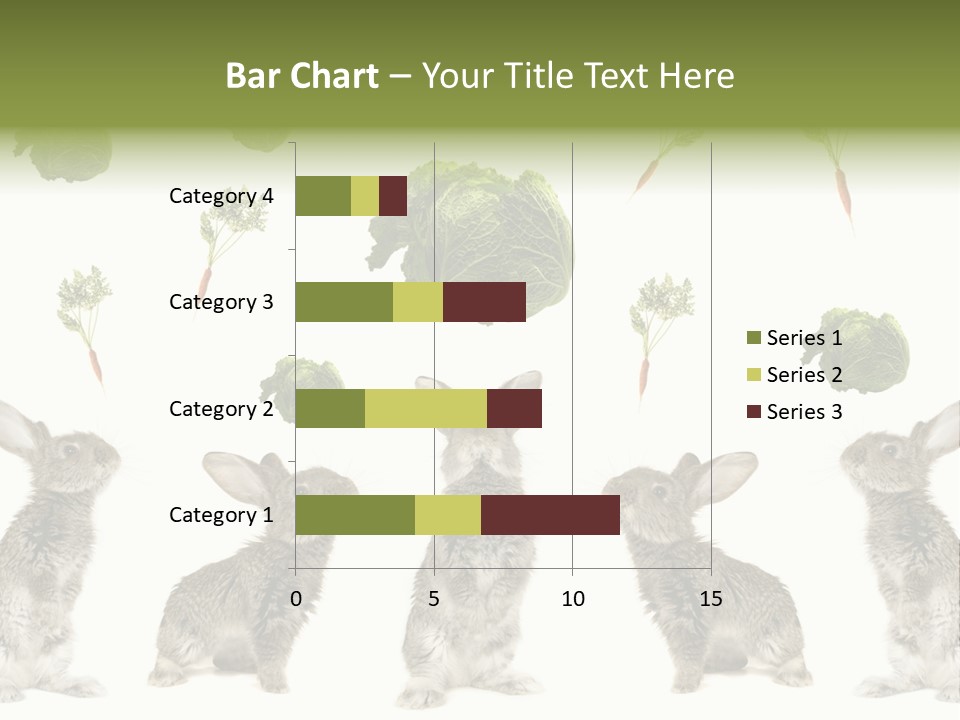 Bar Chart – Your Title Text Here

Category 4
Category 3
Category 2
Category 1

0
5
10
15

Series 1
Series 2
Series 3